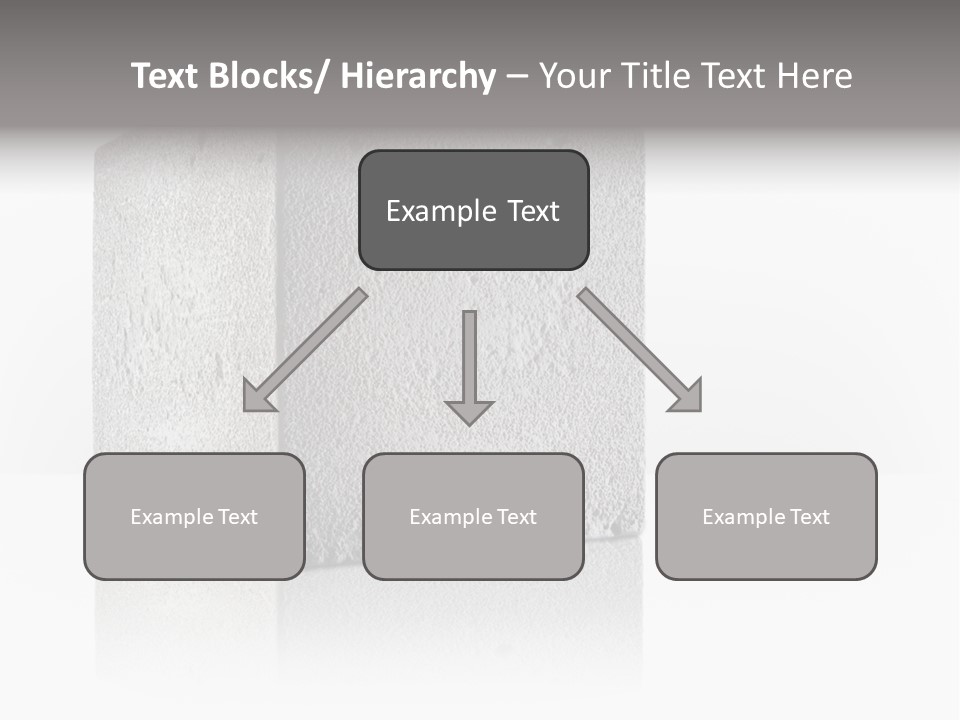 Text Blocks/ Hierarchy – Your Title Text Here

Example Text

Example Text

Example Text

Example Text